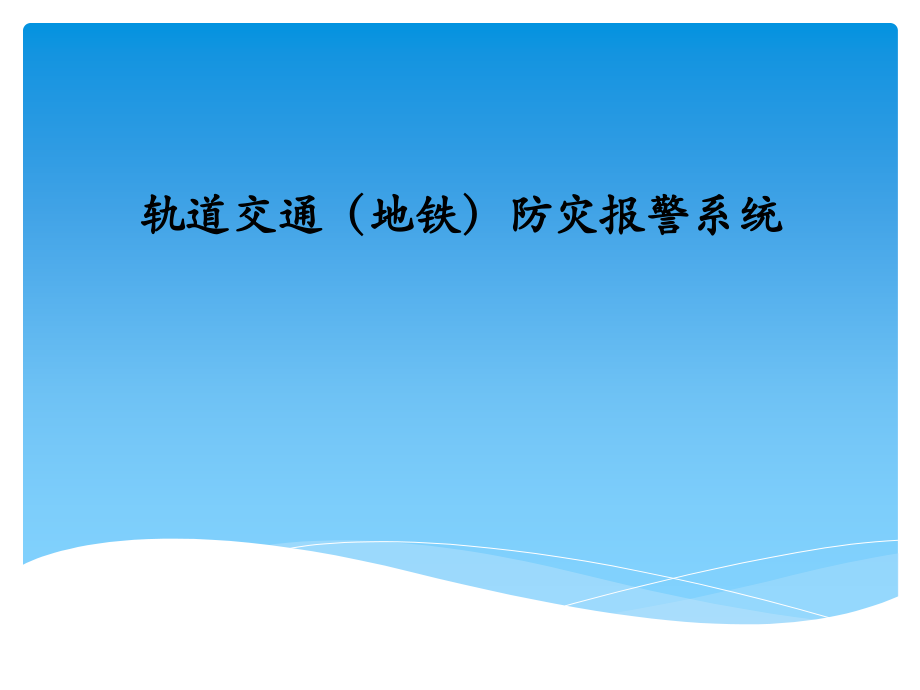 轨道交通（地铁）防灾报警系统